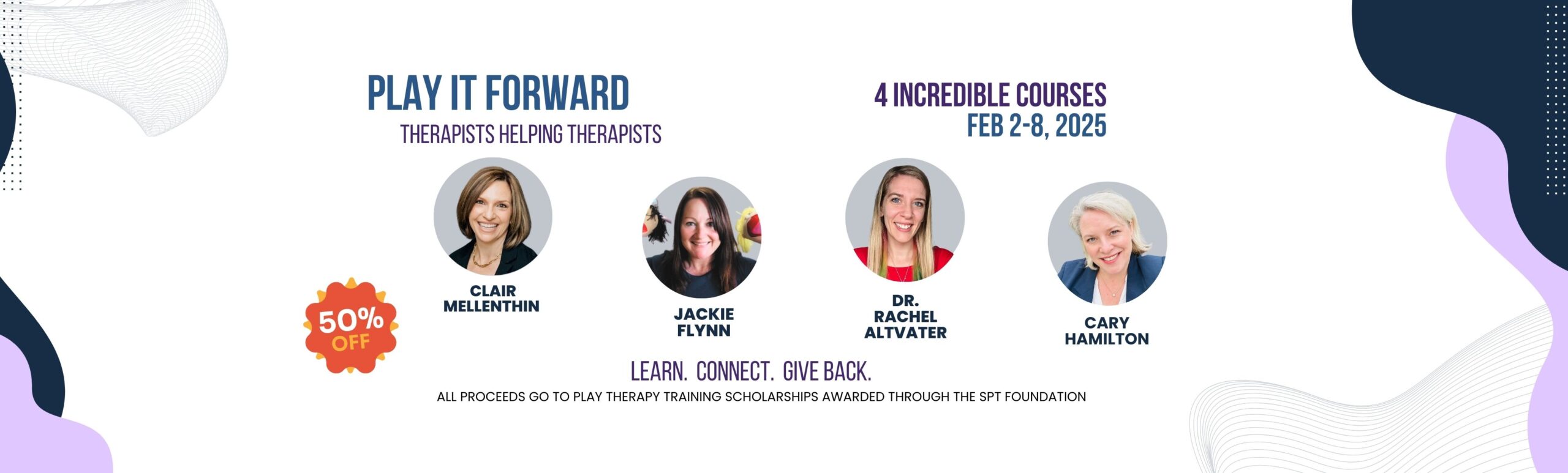 PLAY IT FORWARD
THERAPISTS HELPING THERAPISTS

4 INCREDIBLE COURSES
FEB 2-8, 2025

50% OFF

CLAIR MELLENTHIN

JACKIE FLYNN

DR. RACHEL ALTVATER

CARY HAMILTON

LEARN. CONNECT. GIVE BACK.

ALL PROCEEDS GO TO PLAY THERAPY TRAINING SCHOLARSHIPS AWARDED THROUGH THE SPT FOUNDATION